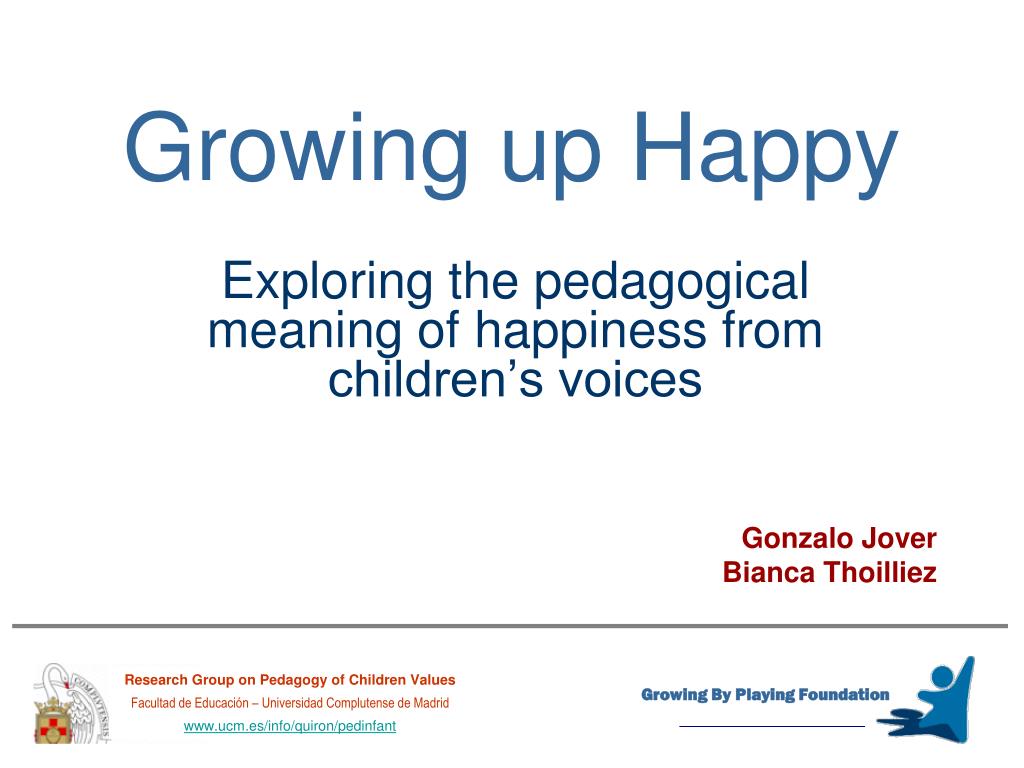 Growing up Happy

Exploring the pedagogical meaning of happiness from children’s voices

Gonzalo Jover
Bianca Thoilliez

COMPLUTENSIS

Research Group on Pedagogy of Children Values
Facultad de Educación – Universidad Complutense de Madrid
www.ucm.es/info/quiron/pedinfant

Growing By Playing Foundation